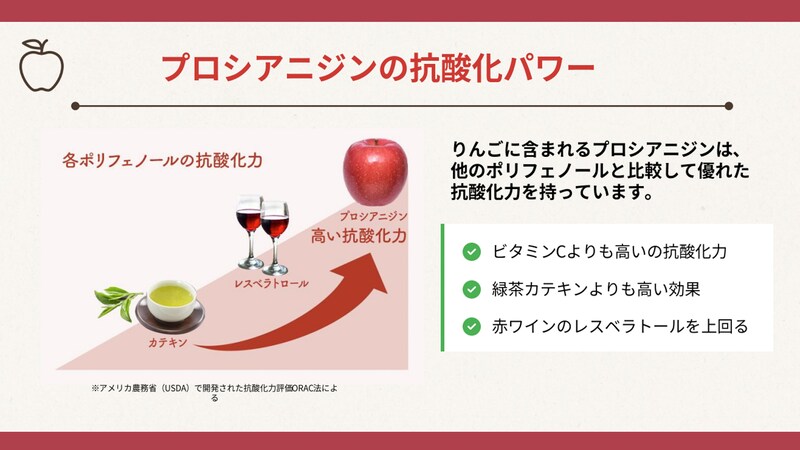 プロシアニジンの抗酸化パワー

各ポリフェノールの抗酸化力

プロシアニジン
高い抗酸化力

レスベラトロール

カテキン

※アメリカ農務省（USDA）で開発された抗酸化力評価ORAC法による

りんごに含まれるプロシアニジンは、他のポリフェノールと比較して優れた抗酸化力を持っています。

ビタミンCよりも高いの抗酸化力

緑茶カテキンよりも高い効果

赤ワインのレスベラトロールを上回る